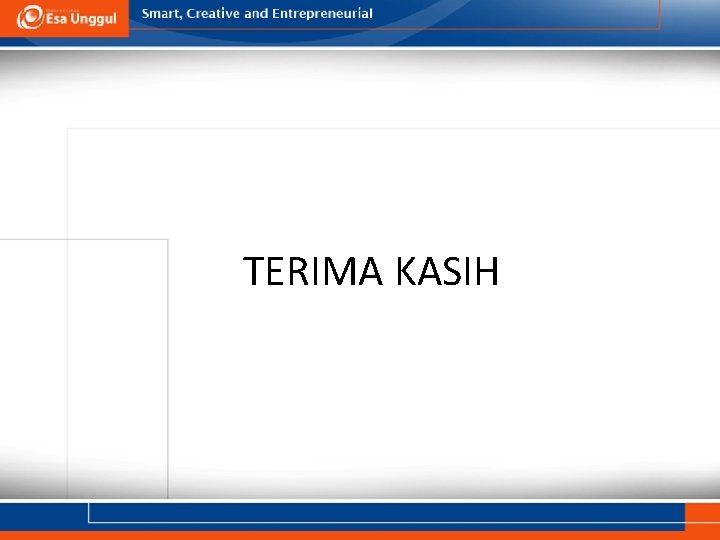 Esa Unggul

Smart, Creative and Entrepreneurial

TERIMA KASIH